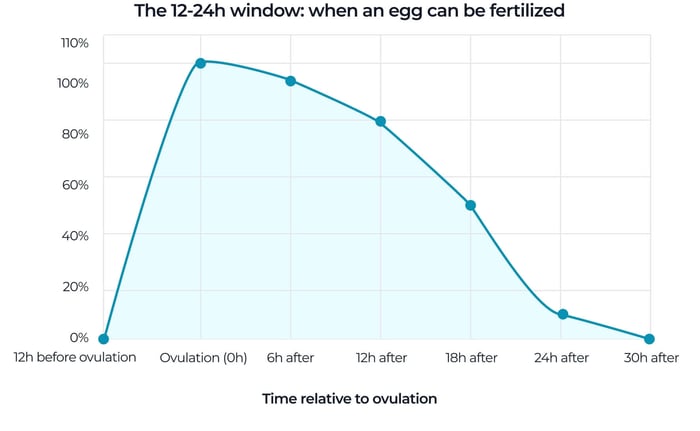 The 12-24h window: when an egg can be fertilized

110%
100%
80%
60%
40%
20%
0%

12h before ovulation
Ovulation (0h)
6h after
12h after
18h after
24h after
30h after

Time relative to ovulation